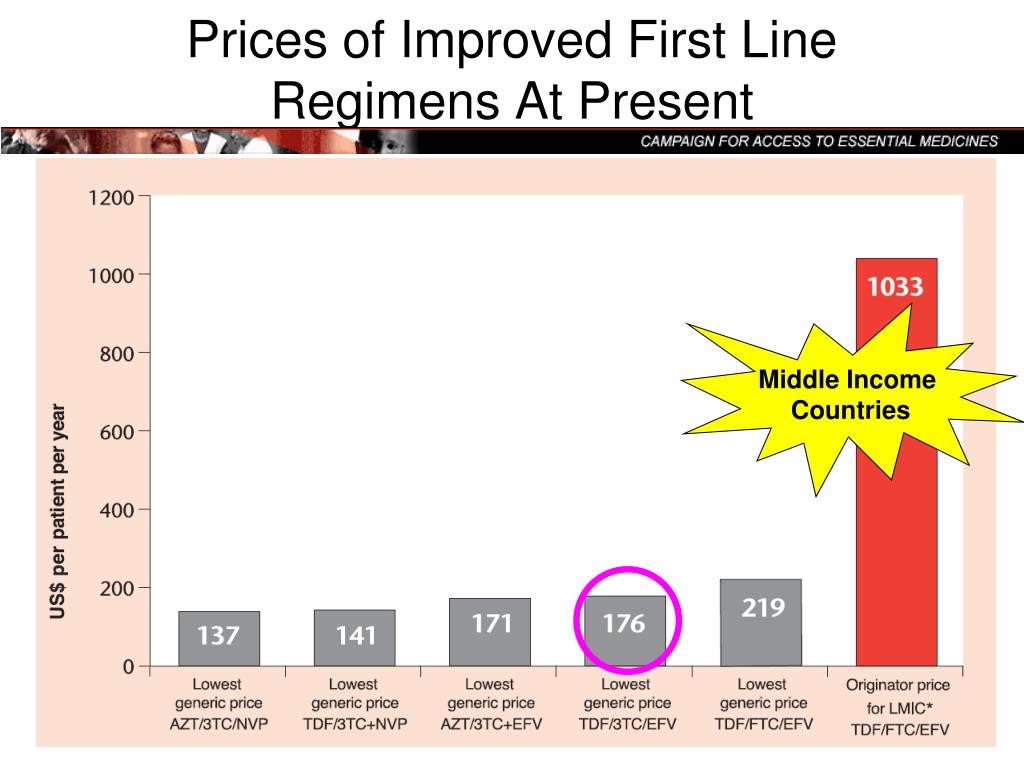 Prices of Improved First Line Regimens At Present

CAMPAIGN FOR ACCESS TO ESSENTIAL MEDICINES

US$ per patient per year

1200
1000
800
600
400
200
0

137
141
171
176
219
1033

Middle Income Countries

Lowest generic price AZT/3TC/NVP

Lowest generic price TDF/3TC+NVP

Lowest generic price AZT/3TC+EFV

Lowest generic price TDF/3TC/EFV

Lowest generic price TDF/FTC/EFV

Originator price for LMIC* TDF/FTC/EFV